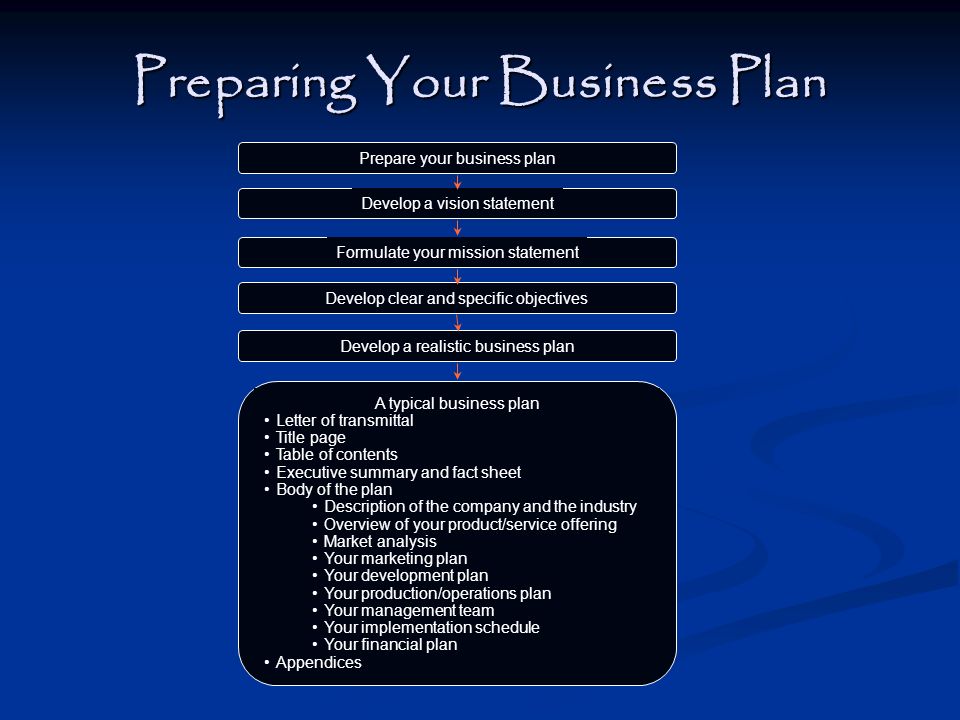 Preparing Your Business Plan

Prepare your business plan

Develop a vision statement

Formulate your mission statement

Develop clear and specific objectives

Develop a realistic business plan

A typical business plan
• Letter of transmittal
• Title page
• Table of contents
• Executive summary and fact sheet
• Body of the plan
  • Description of the company and the industry
  • Overview of your product/service offering
  • Market analysis
  • Your marketing plan
  • Your development plan
  • Your production/operations plan
  • Your management team
  • Your implementation schedule
  • Your financial plan
• Appendices